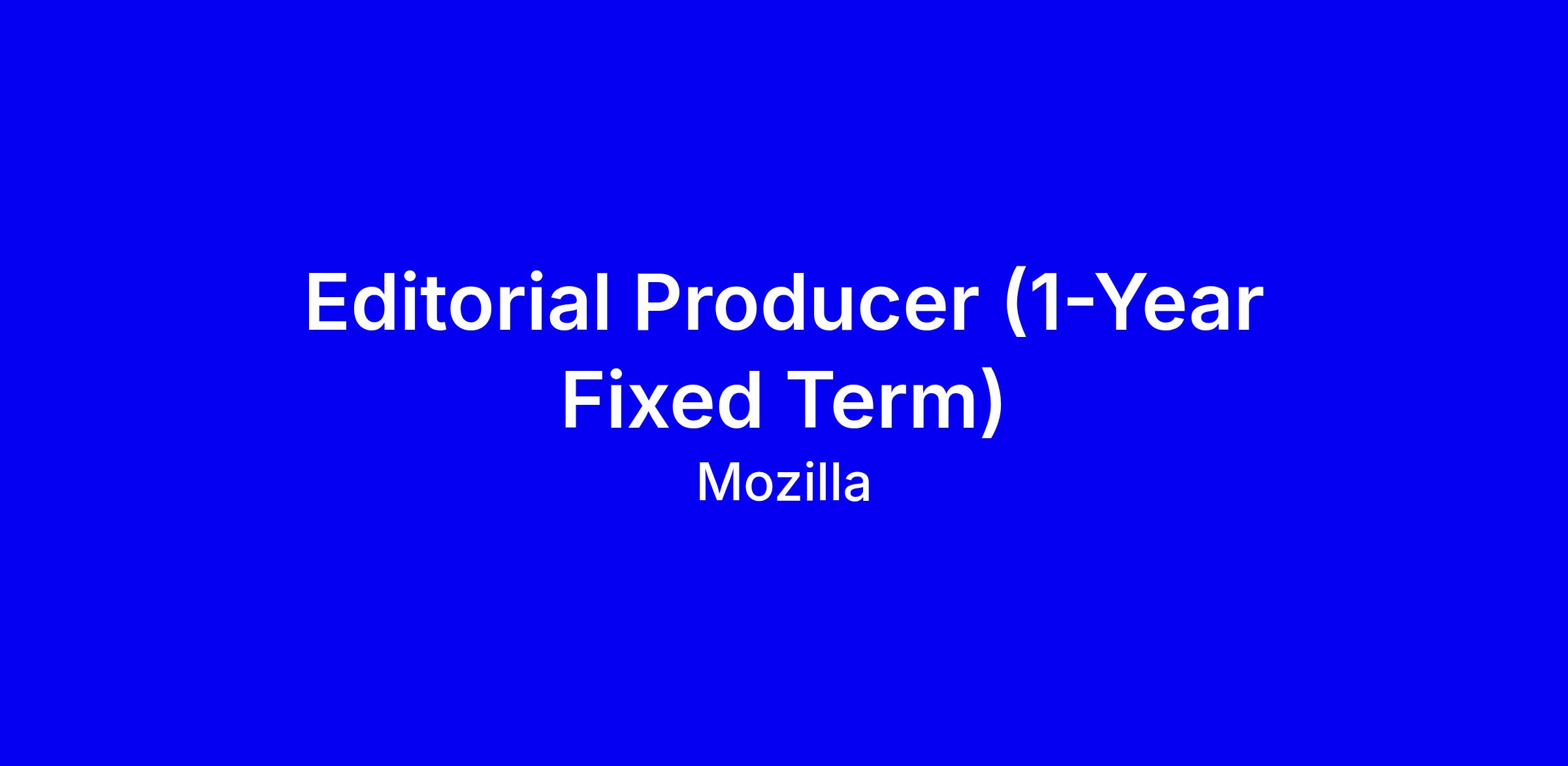 Editorial Producer (1-Year Fixed Term)
Mozilla